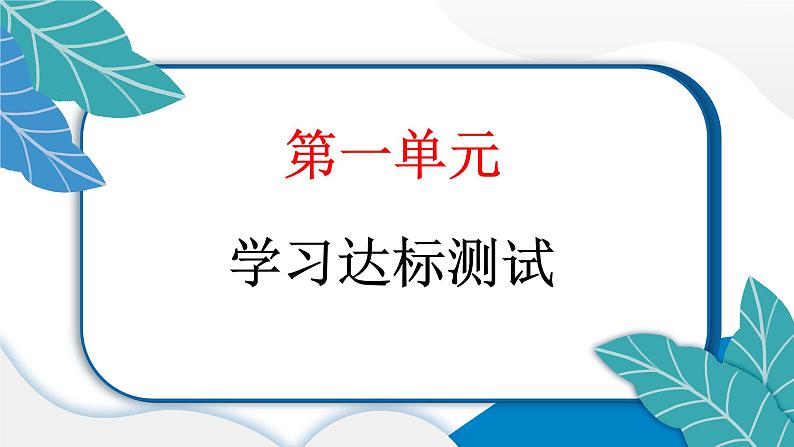 第一单元

学习达标测试